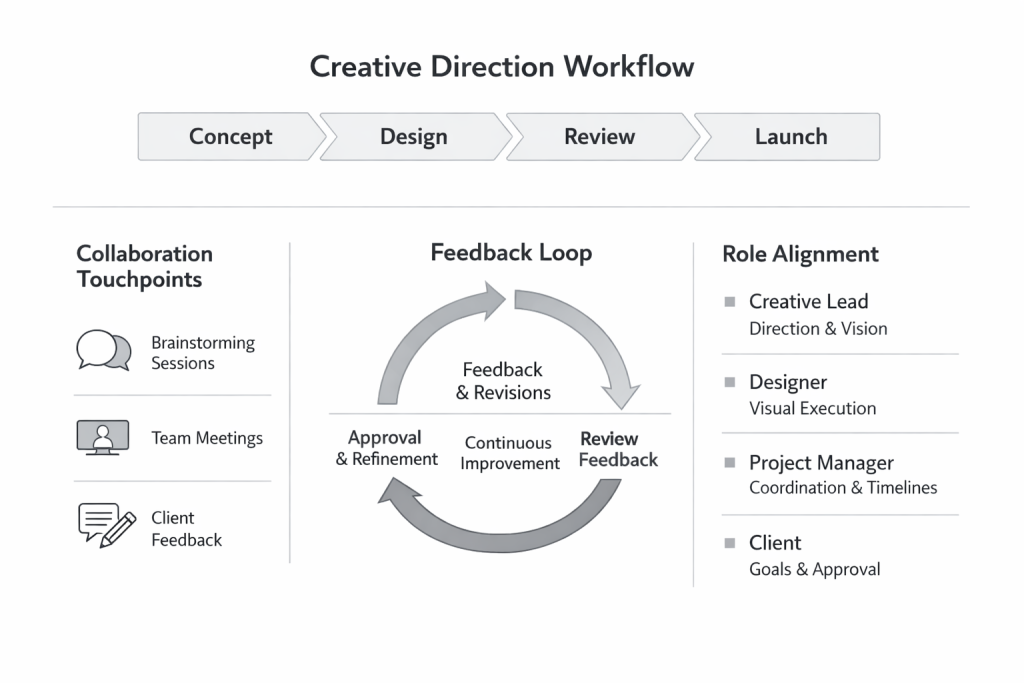 Creative Direction Workflow

Concept

Design

Review

Launch

Collaboration Touchpoints

Brainstorming Sessions

Team Meetings

Client Feedback

Feedback Loop

Feedback & Revisions

Approval & Refinement

Continuous Improvement

Review Feedback

Role Alignment

Creative Lead
Direction & Vision

Designer
Visual Execution

Project Manager
Coordination & Timelines

Client
Goals & Approval